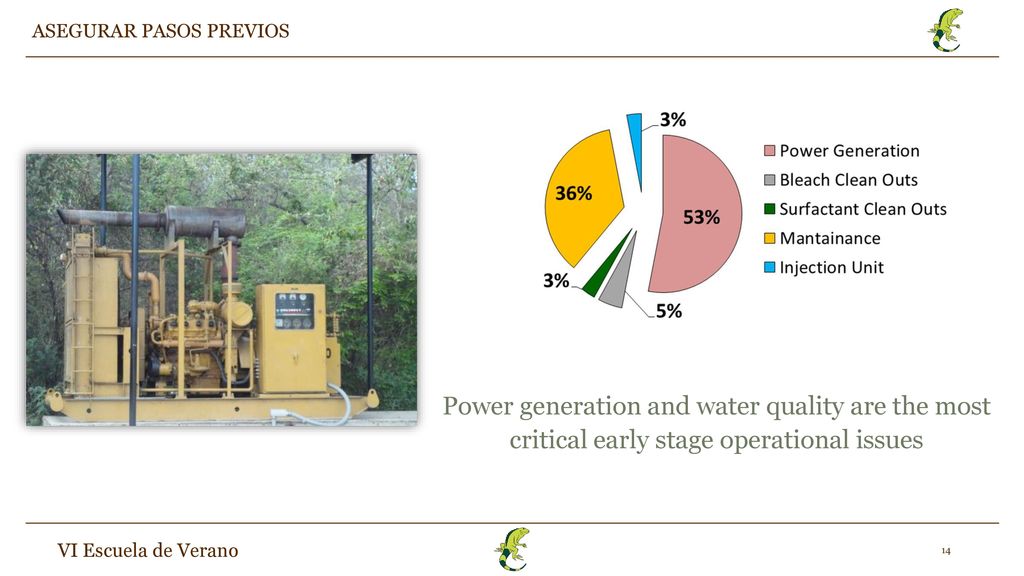 ASEGURAR PASOS PREVIOS

3%
36%
53%
3%
5%

Power Generation
Bleach Clean Outs
Surfactant Clean Outs
Mantainance
Injection Unit

Power generation and water quality are the most critical early stage operational issues

VI Escuela de Verano

14